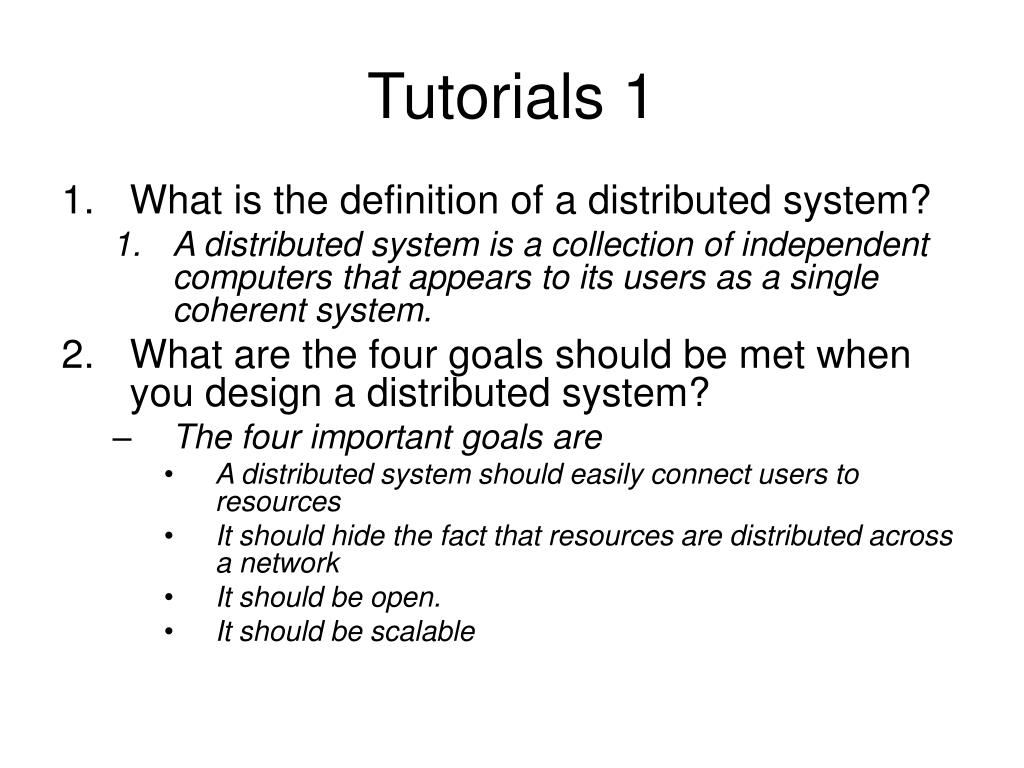 Tutorials 1

1. What is the definition of a distributed system?

1. A distributed system is a collection of independent computers that appears to its users as a single coherent system.

2. What are the four goals should be met when you design a distributed system?

– The four important goals are

• A distributed system should easily connect users to resources

• It should hide the fact that resources are distributed across a network

• It should be open.

• It should be scalable